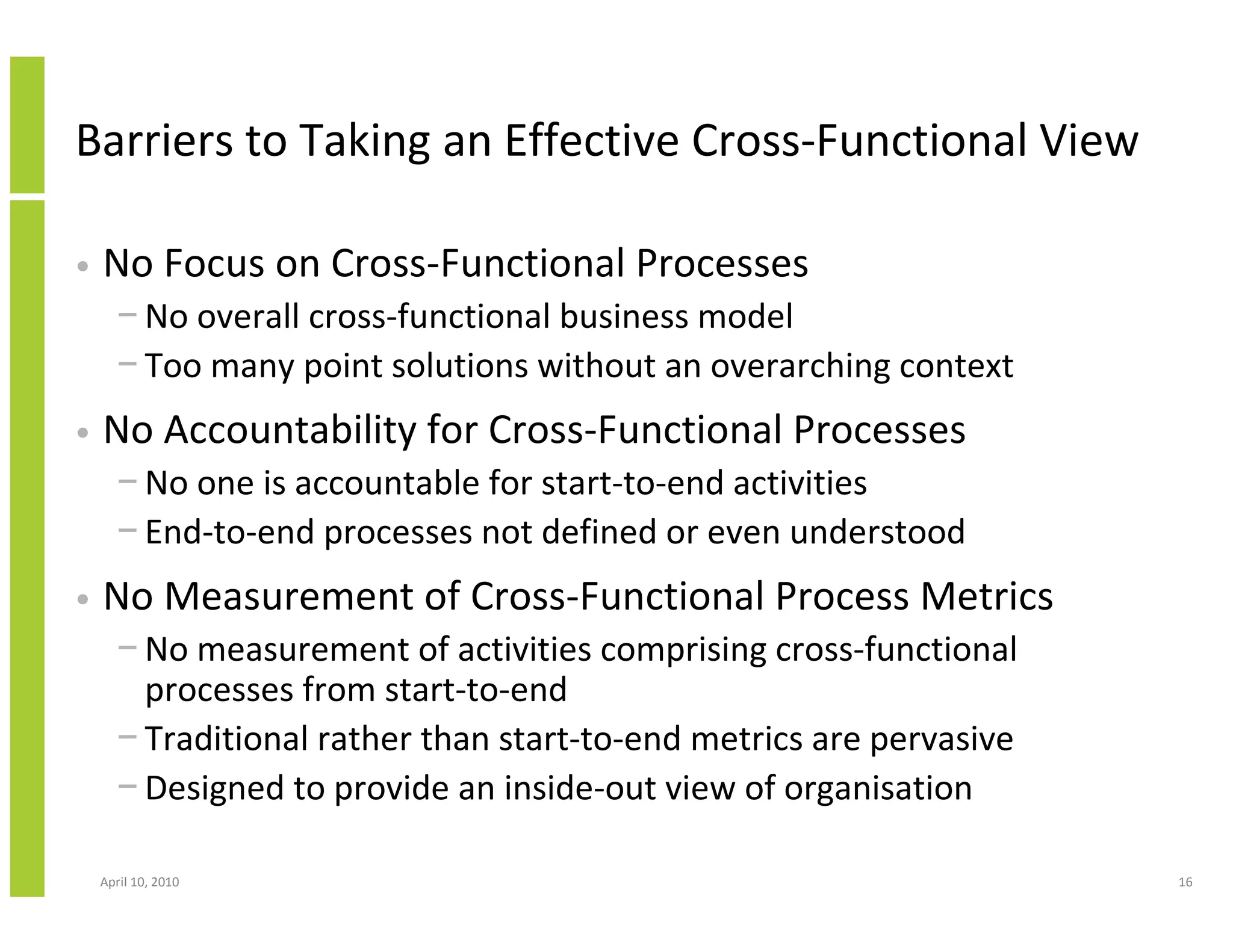 Barriers to Taking an Effective Cross-Functional View

• No Focus on Cross-Functional Processes
– No overall cross-functional business model
– Too many point solutions without an overarching context

• No Accountability for Cross-Functional Processes
– No one is accountable for start-to-end activities
– End-to-end processes not defined or even understood

• No Measurement of Cross-Functional Process Metrics
– No measurement of activities comprising cross-functional processes from start-to-end
– Traditional rather than start-to-end metrics are pervasive
– Designed to provide an inside-out view of organisation

April 10, 2010

16